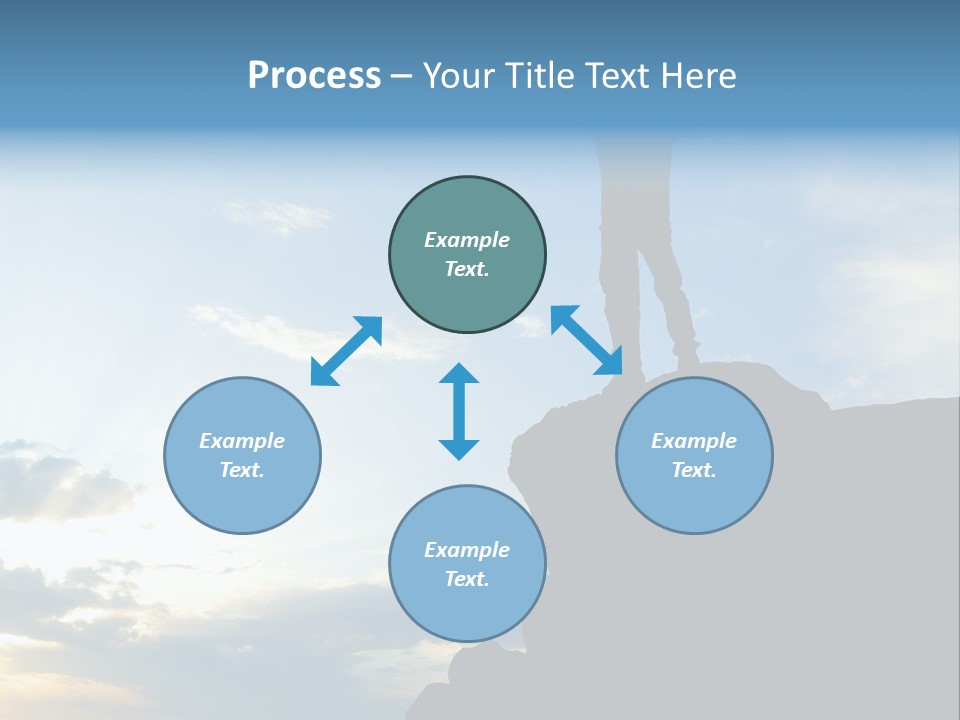 Process – Your Title Text Here

Example Text.

Example Text.

Example Text.

Example Text.